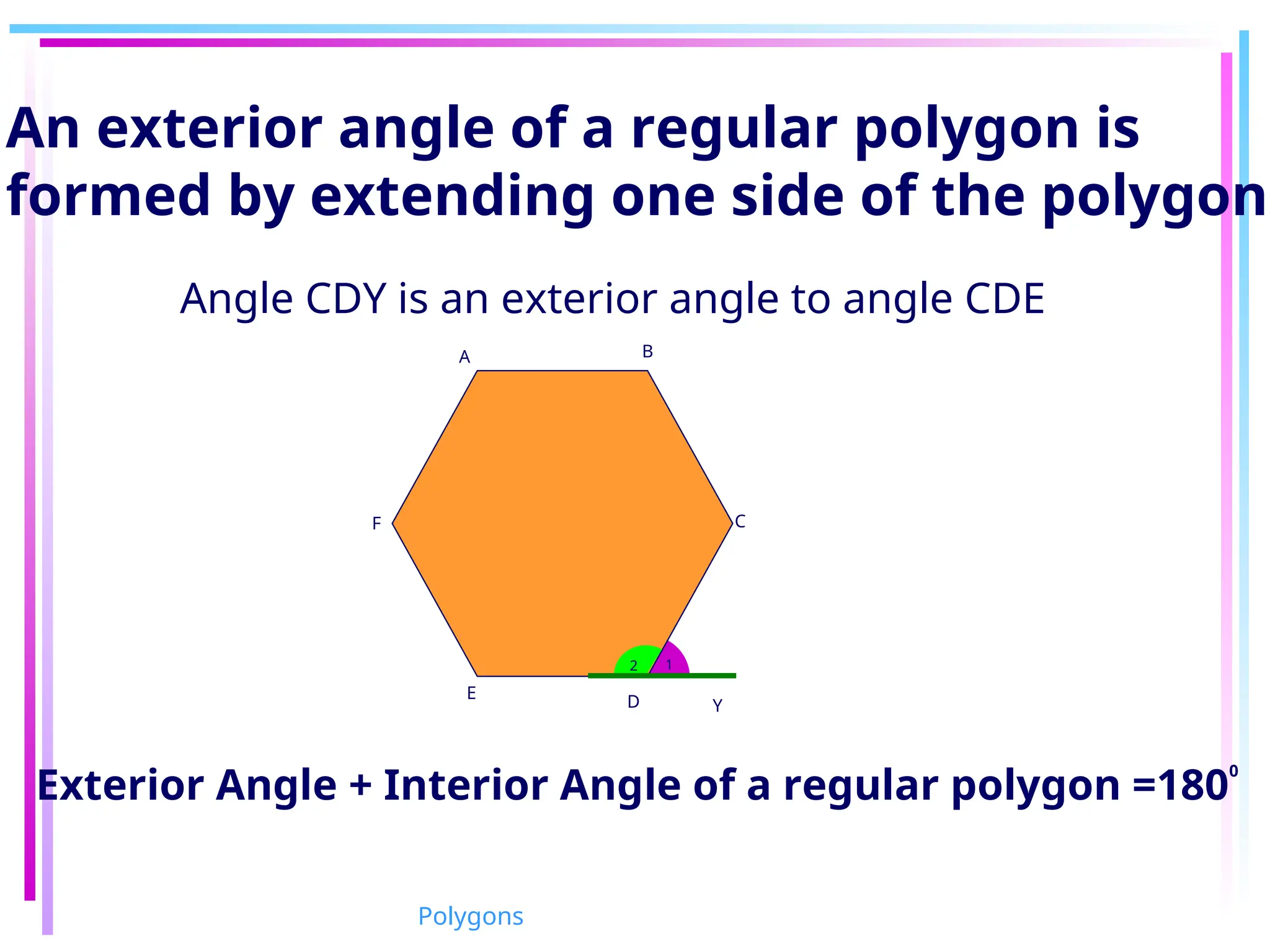 An exterior angle of a regular polygon is formed by extending one side of the polygon

Angle CDY is an exterior angle to angle CDE

A
B
F
C
2
1
E
D
Y

Exterior Angle + Interior Angle of a regular polygon =$180^0$

Polygons